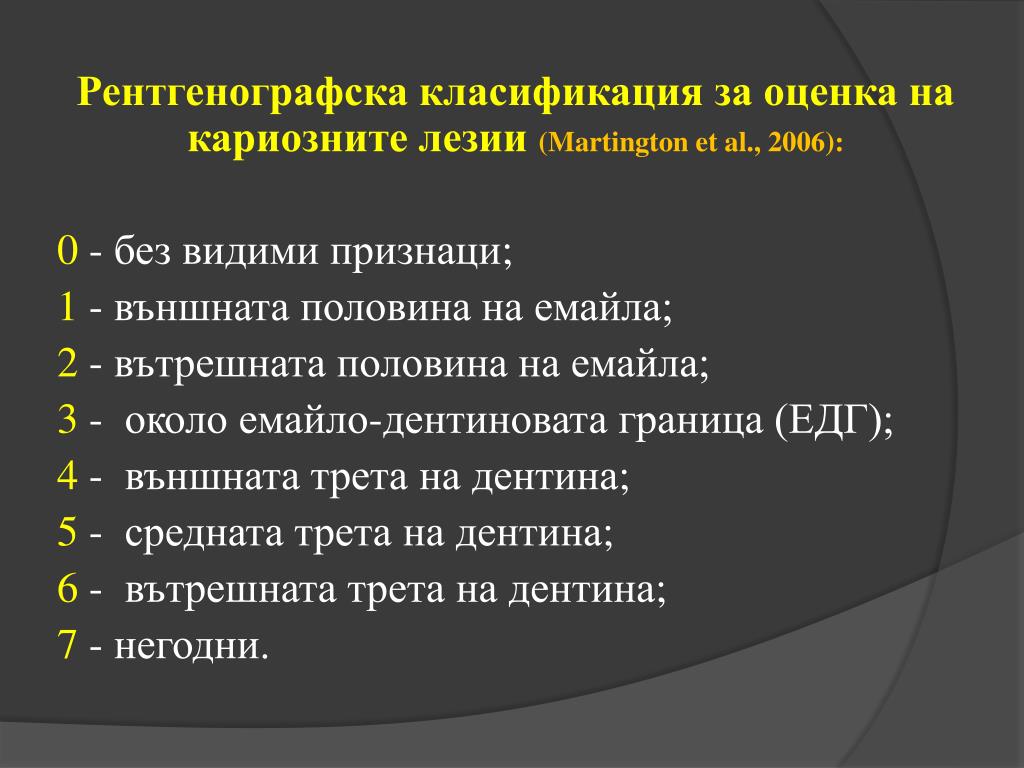 Рентгенографска класификация за оценка на кариозните лезии (Martington et al., 2006):

0 - без видими признаци;
1 - външната половина на емайла;
2 - вътрешната половина на емайла;
3 - около емайло-дентиновата граница (ЕДГ);
4 - външната трета на дентина;
5 - средната трета на дентина;
6 - вътрешната трета на дентина;
7 - негодни.